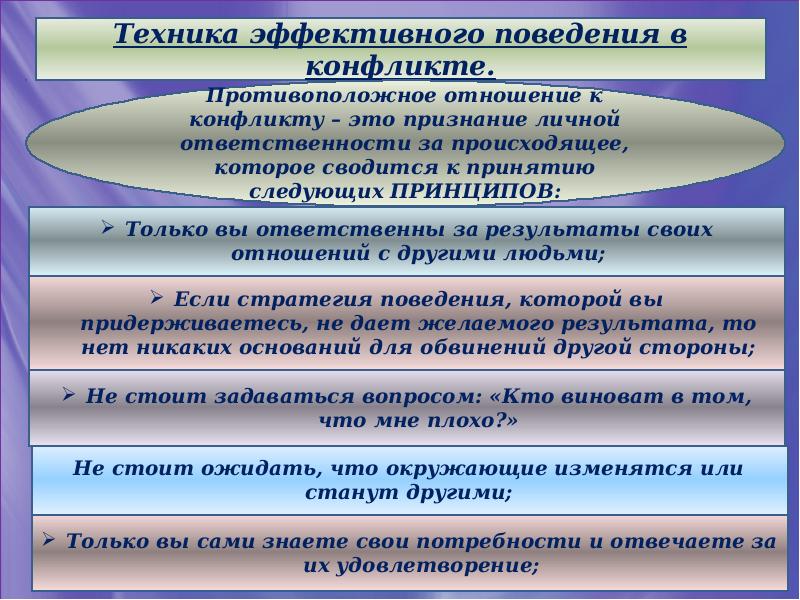 Техника эффективного поведения в конфликте.

Противоположное отношение к конфликту – это признание личной ответственности за происходящее, которое сводится к принятию следующих ПРИНЦИПОВ:

➢ Только вы ответственны за результаты своих отношений с другими людьми;

➢ Если стратегия поведения, которой вы придерживаетесь, не дает желаемого результата, то нет никаких оснований для обвинений другой стороны;

➢ Не стоит задаваться вопросом: «Кто виноват в том, что мне плохо?»

Не стоит ожидать, что окружающие изменятся или станут другими;

➢ Только вы сами знаете свои потребности и отвечаете за их удовлетворение;